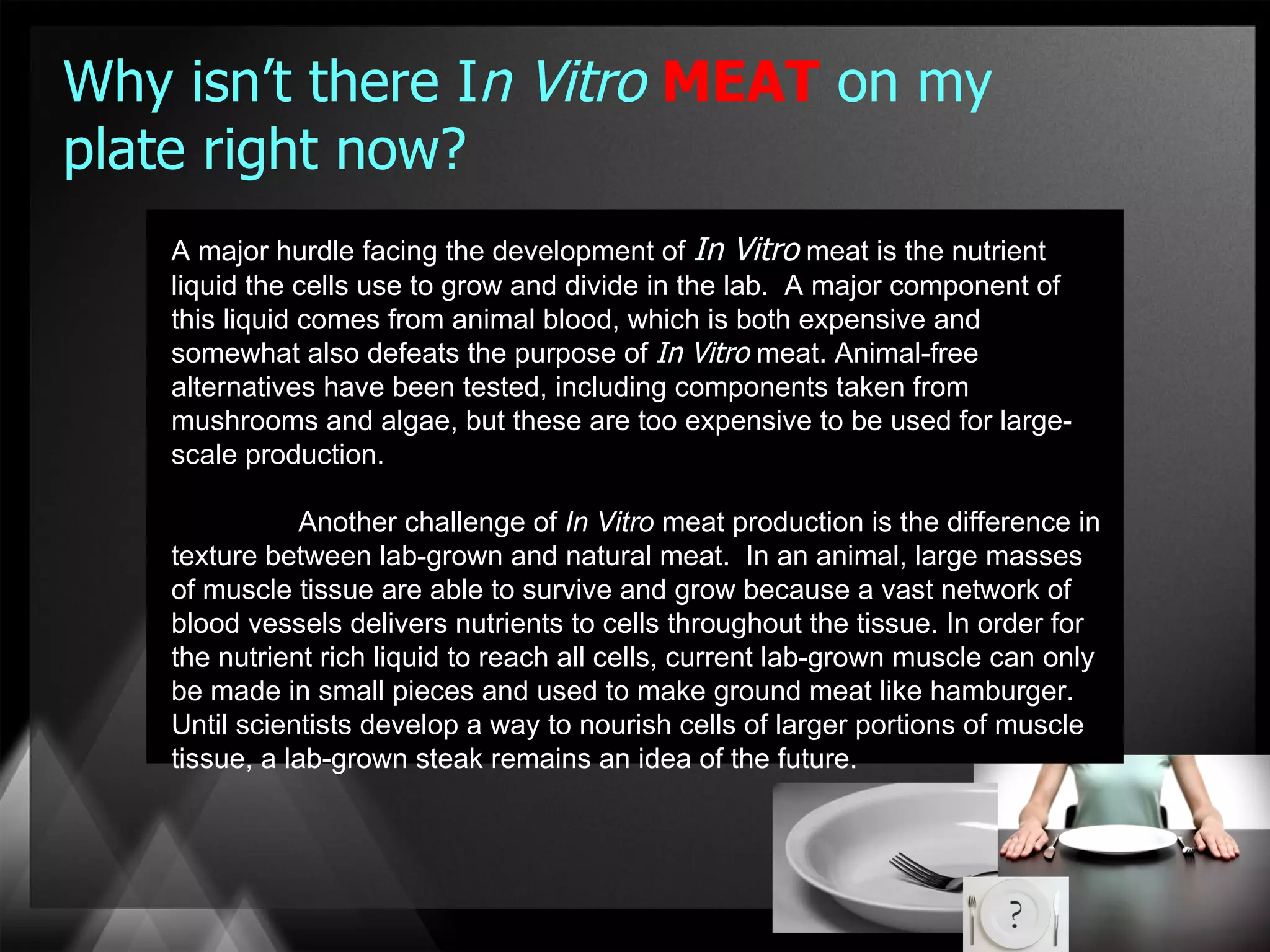 Why isn't there In Vitro MEAT on my plate right now?

A major hurdle facing the development of In Vitro meat is the nutrient liquid the cells use to grow and divide in the lab. A major component of this liquid comes from animal blood, which is both expensive and somewhat also defeats the purpose of In Vitro meat. Animal-free alternatives have been tested, including components taken from mushrooms and algae, but these are too expensive to be used for large-scale production.

Another challenge of In Vitro meat production is the difference in texture between lab-grown and natural meat. In an animal, large masses of muscle tissue are able to survive and grow because a vast network of blood vessels delivers nutrients to cells throughout the tissue. In order for the nutrient rich liquid to reach all cells, current lab-grown muscle can only be made in small pieces and used to make ground meat like hamburger. Until scientists develop a way to nourish cells of larger portions of muscle tissue, a lab-grown steak remains an idea of the future.

?